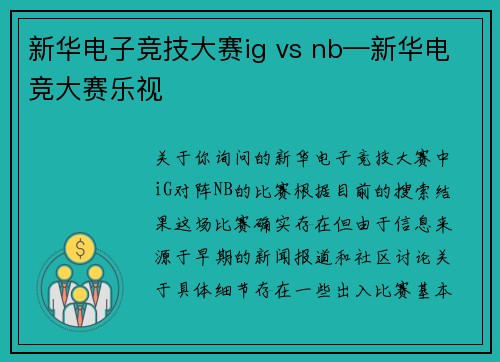 新华电子竞技大赛ig vs nb—新华电竞大赛乐视

关于你询问的新华电子竞技大赛中iG对阵NB的比赛根据目前的搜索结果这场比赛确实存在但由于信息来源于早期的新闻报道和社区讨论关于具体细节存在一些出入比赛基本

$